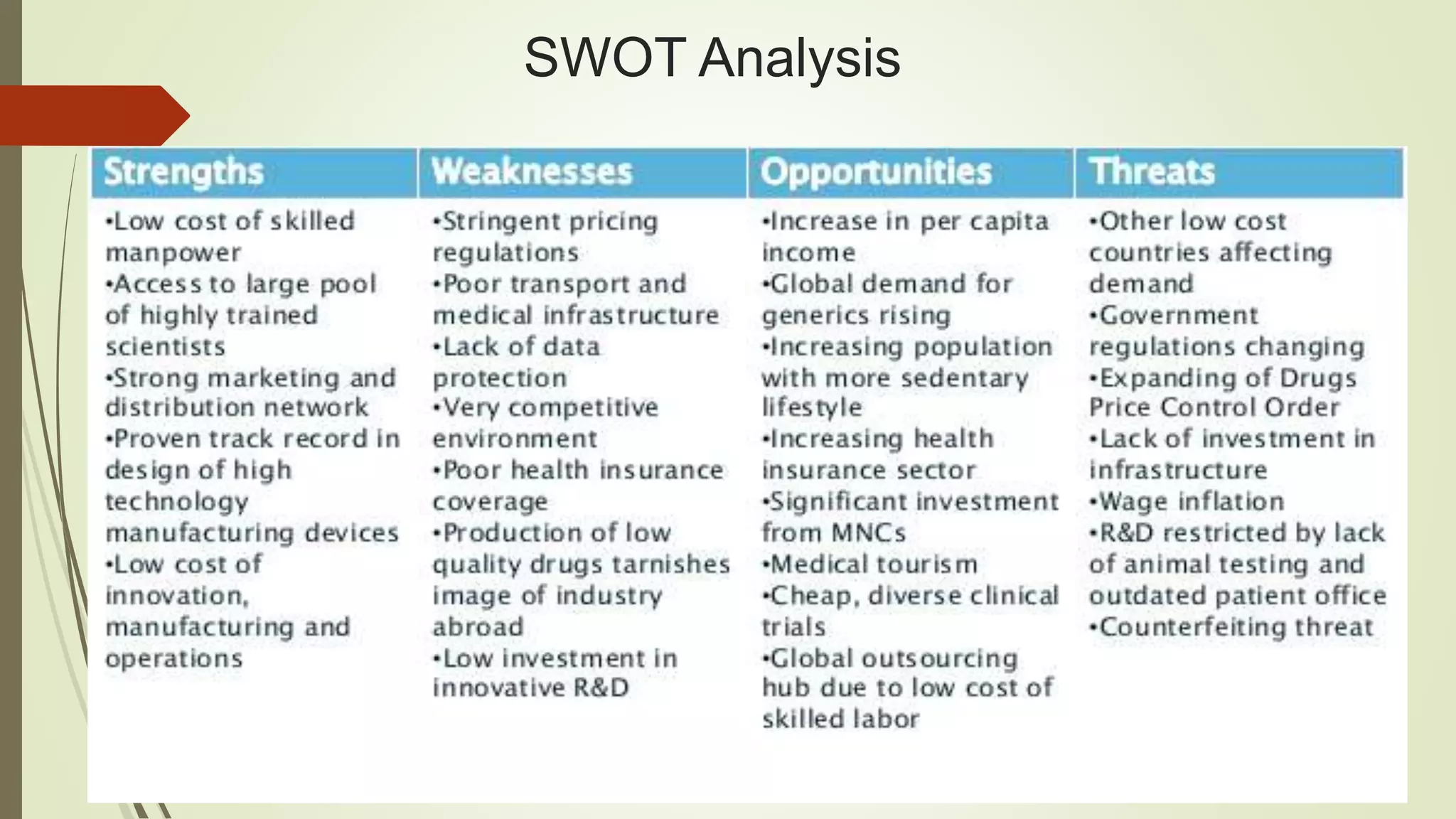 SWOT Analysis

| Strengths | Weaknesses | Opportunities | Threats |
|---|---|---|---|
| •Low cost of skilled manpower •Access to large pool of highly trained scientists •Strong marketing and distribution network •Proven track record in design of high technology manufacturing devices •Low cost of innovation, manufacturing and operations | •Stringent pricing regulations •Poor transport and medical infrastructure •Lack of data protection •Very competitive environment •Poor health insurance coverage •Production of low quality drugs tarnishes image of industry abroad •Low investment in innovative R&D | •Increase in per capita income •Global demand for generics rising •Increasing population with more sedentary lifestyle •Increasing health insurance sector •Significant investment from MNCs •Medical tourism •Cheap, diverse clinical trials •Global outsourcing hub due to low cost of skilled labor | •Other low cost countries affecting demand •Government regulations changing •Expanding of Drugs Price Control Order •Lack of investment in infrastructure •Wage inflation •R&D restricted by lack of animal testing and outdated patient office •Counterfeiting threat |